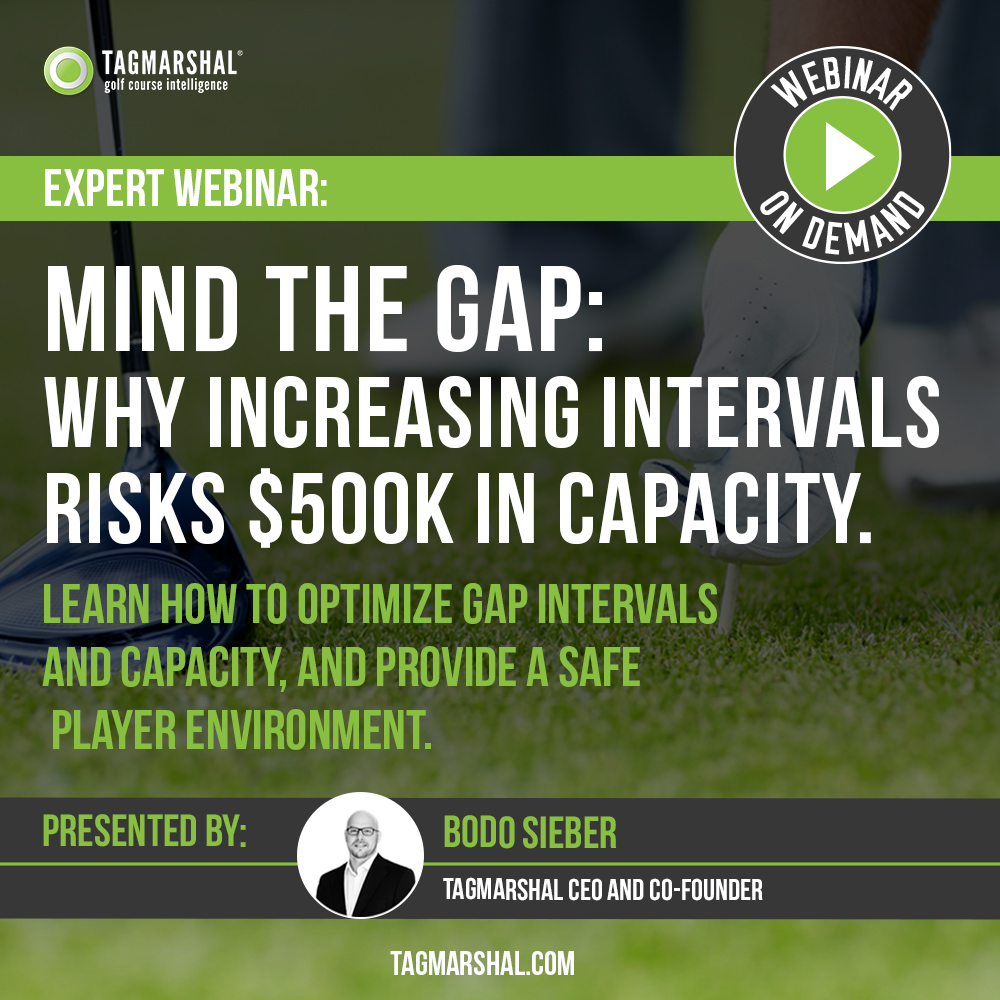 TAGMARSHAL®
golf course intelligence

WEBINAR ON DEMAND

EXPERT WEBINAR:

MIND THE GAP:
WHY INCREASING INTERVALS RISKS $500K IN CAPACITY.

LEARN HOW TO OPTIMIZE GAP INTERVALS AND CAPACITY, AND PROVIDE A SAFE PLAYER ENVIRONMENT.

PRESENTED BY:

BODO SIEBER

TAGMARSHAL CEO AND CO-FOUNDER

TAGMARSHAL.COM